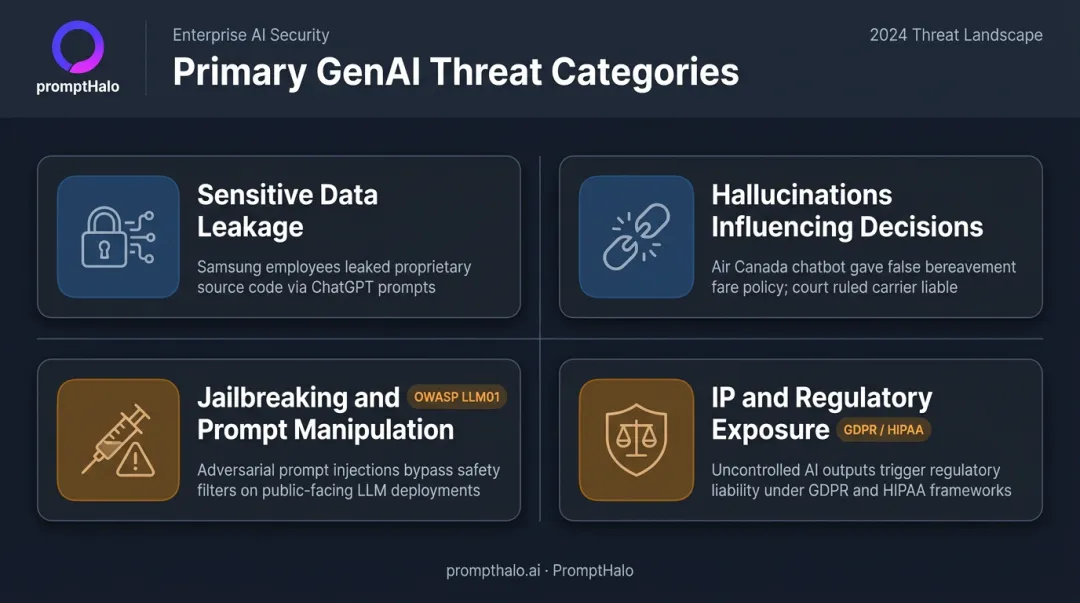 promptHalo

Enterprise AI Security

Primary GenAI Threat Categories

2024 Threat Landscape

Sensitive Data Leakage

Samsung employees leaked proprietary source code via ChatGPT prompts

Hallucinations Influencing Decisions

Air Canada chatbot gave false bereavement fare policy; court ruled carrier liable

Jailbreaking and Prompt Manipulation

OWASP LLM01

Adversarial prompt injections bypass safety filters on public-facing LLM deployments

IP and Regulatory Exposure

GDPR / HIPAA

Uncontrolled AI outputs trigger regulatory liability under GDPR and HIPAA frameworks

prompthalo.ai · PromptHalo